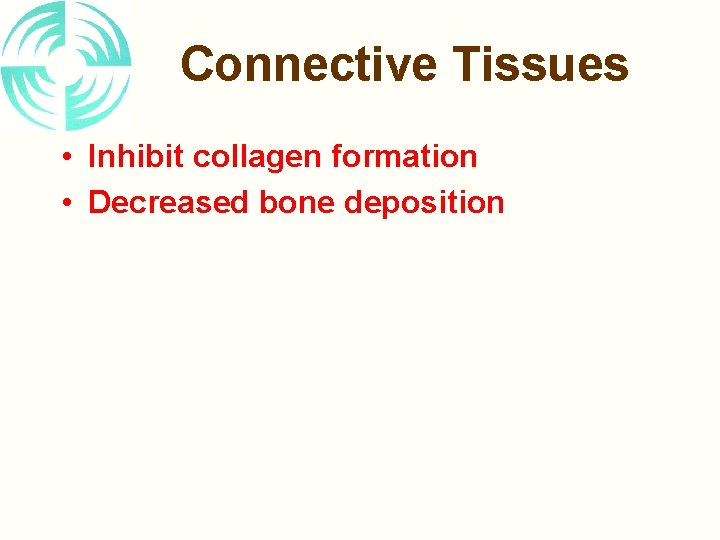 Connective Tissues

• Inhibit collagen formation
• Decreased bone deposition